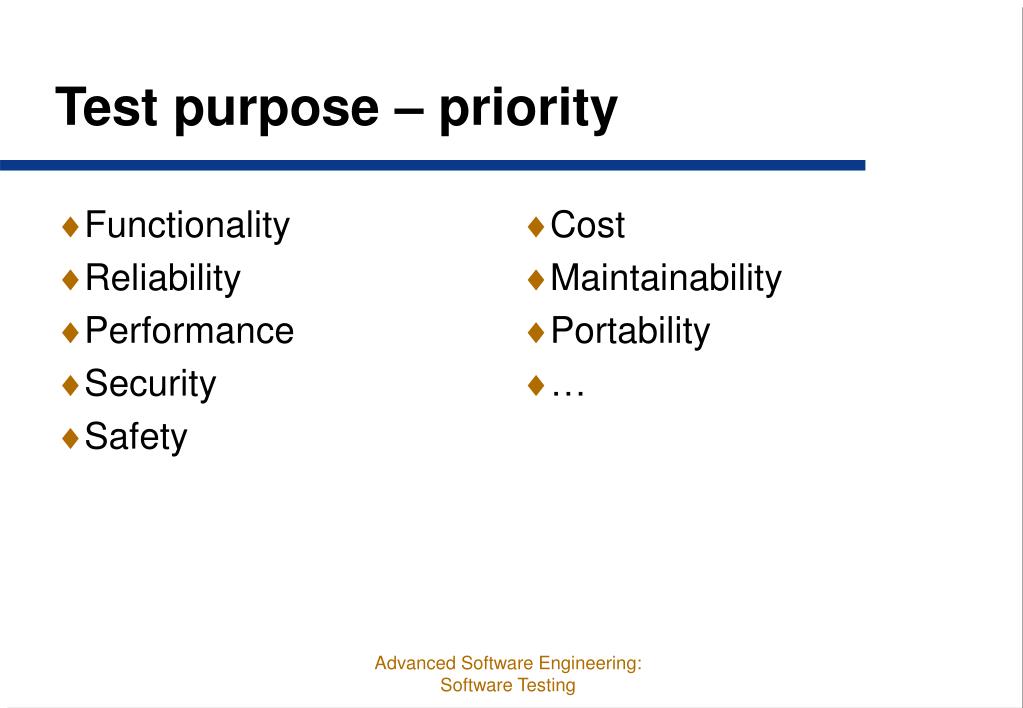 Test purpose – priority

♦ Functionality
♦ Reliability
♦ Performance
♦ Security
♦ Safety

♦ Cost
♦ Maintainability
♦ Portability
♦ …

Advanced Software Engineering:
Software Testing